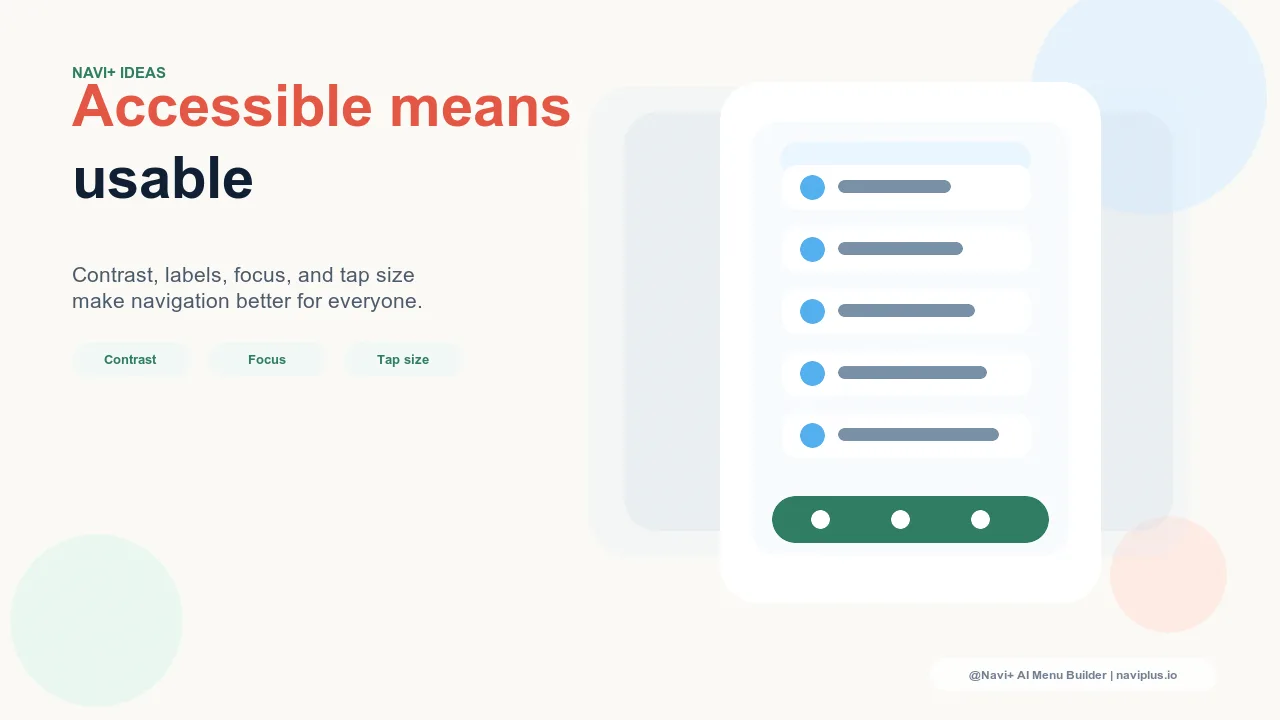 NAVI+ IDEAS

Accessible means usable

Contrast, labels, focus, and tap size make navigation better for everyone.

Contrast

Focus

Tap size

@Navi+ AI Menu Builder | naviplus.io